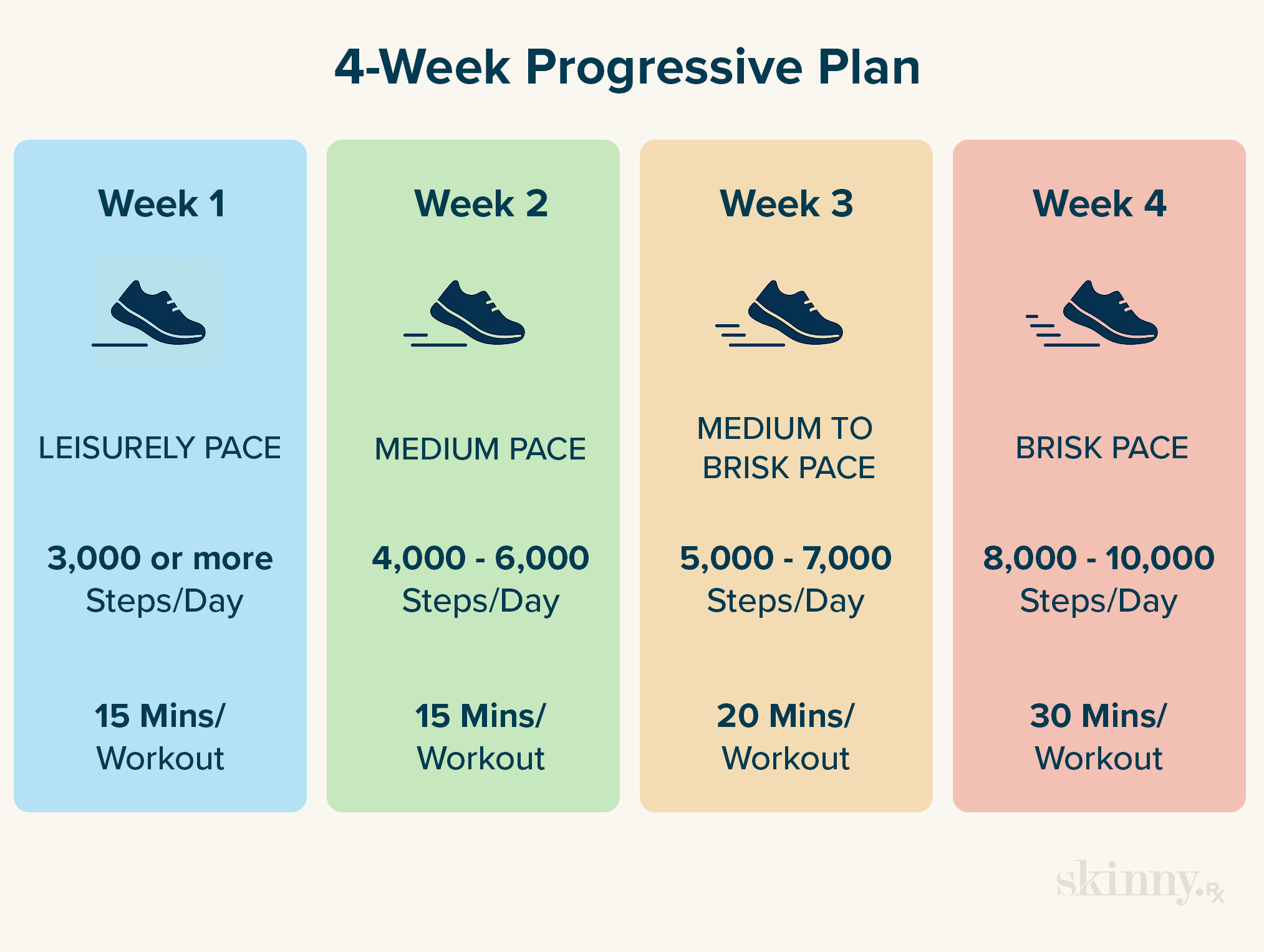 4-Week Progressive Plan

Week 1

LEISURELY PACE

3,000 or more Steps/Day

15 Mins/ Workout

Week 2

MEDIUM PACE

4,000 - 6,000 Steps/Day

15 Mins/ Workout

Week 3

MEDIUM TO BRISK PACE

5,000 - 7,000 Steps/Day

20 Mins/ Workout

Week 4

BRISK PACE

8,000 - 10,000 Steps/Day

30 Mins/ Workout

skinny.Rx